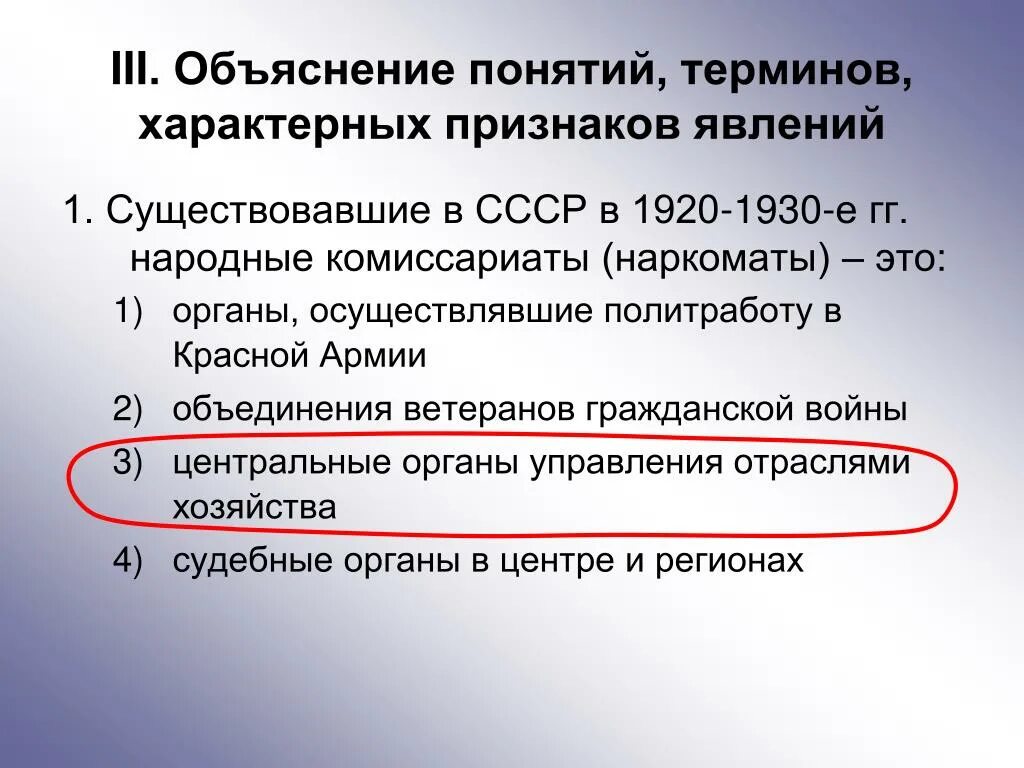 III. Объяснение понятий, терминов, характерных признаков явлений

1. Существовавшие в СССР в 1920-1930-е гг. народные комиссариаты (наркоматы) – это:

1) органы, осуществлявшие политработу в Красной Армии
2) объединения ветеранов гражданской войны
3) центральные органы управления отраслями хозяйства
4) судебные органы в центре и регионах